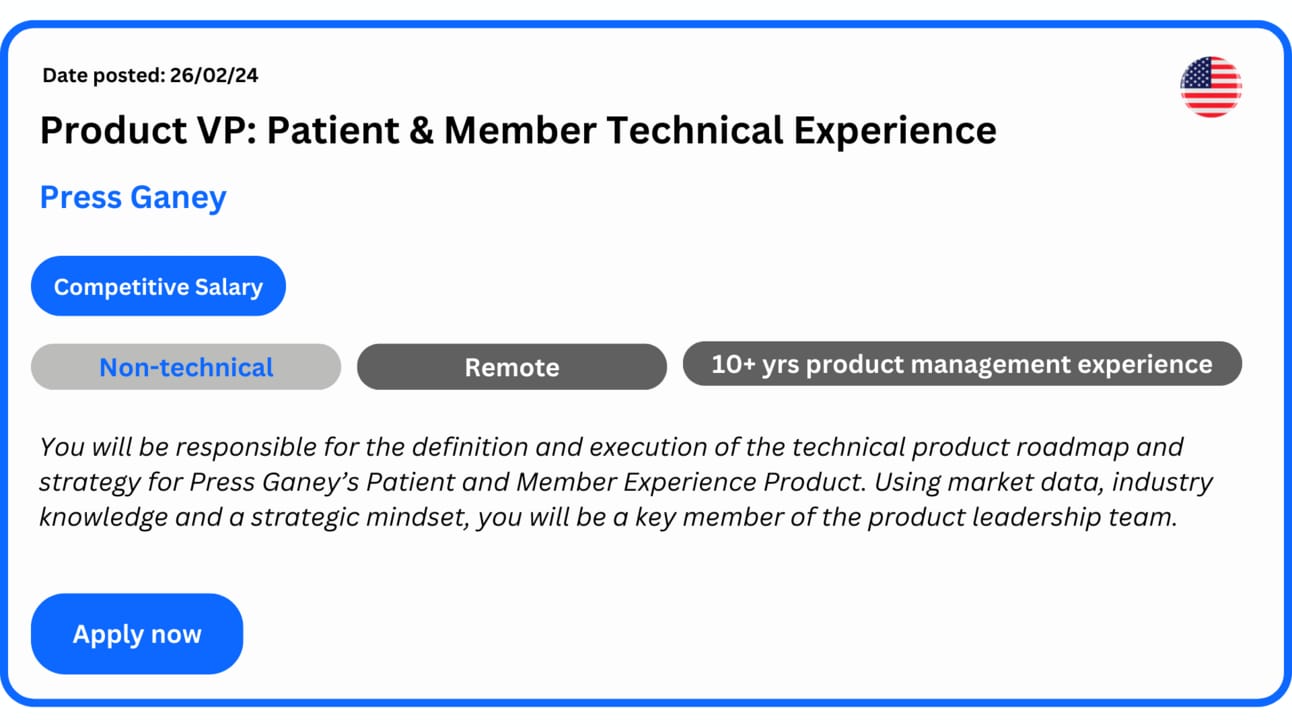 Date posted: 26/02/24

Product VP: Patient & Member Technical Experience

Press Ganey

Competitive Salary

Non-technical

Remote

10+ yrs product management experience

You will be responsible for the definition and execution of the technical product roadmap and strategy for Press Ganey's Patient and Member Experience Product. Using market data, industry knowledge and a strategic mindset, you will be a key member of the product leadership team.

Apply now